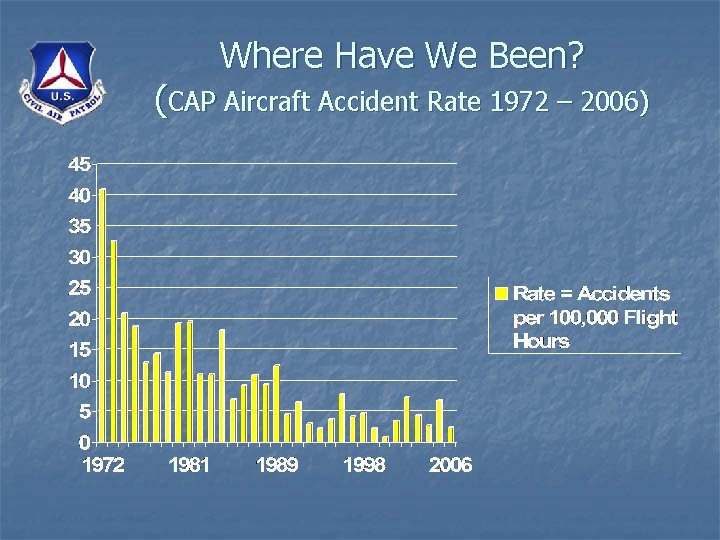 U.S.
CIVIL AIR PATROL

Where Have We Been?
(CAP Aircraft Accident Rate 1972 – 2006)

45
40
35
30
25
20
15
10
5
0

1972
1981
1989
1998
2006

Rate = Accidents per 100,000 Flight Hours